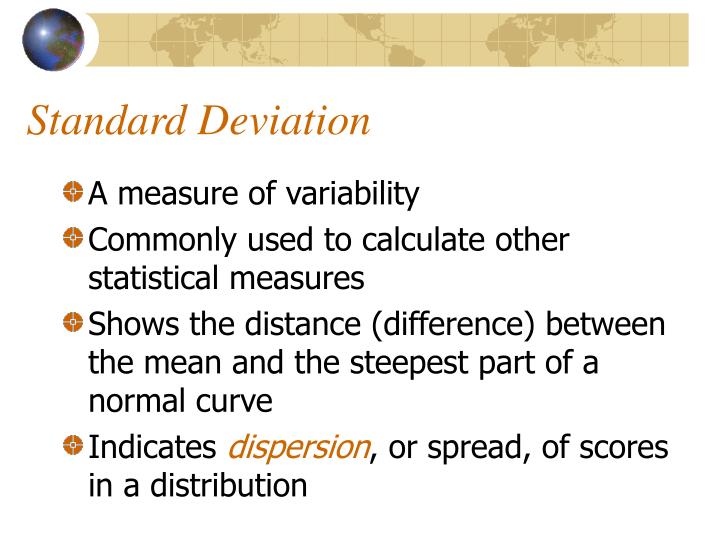 Standard Deviation

A measure of variability

Commonly used to calculate other statistical measures

Shows the distance (difference) between the mean and the steepest part of a normal curve

Indicates dispersion, or spread, of scores in a distribution